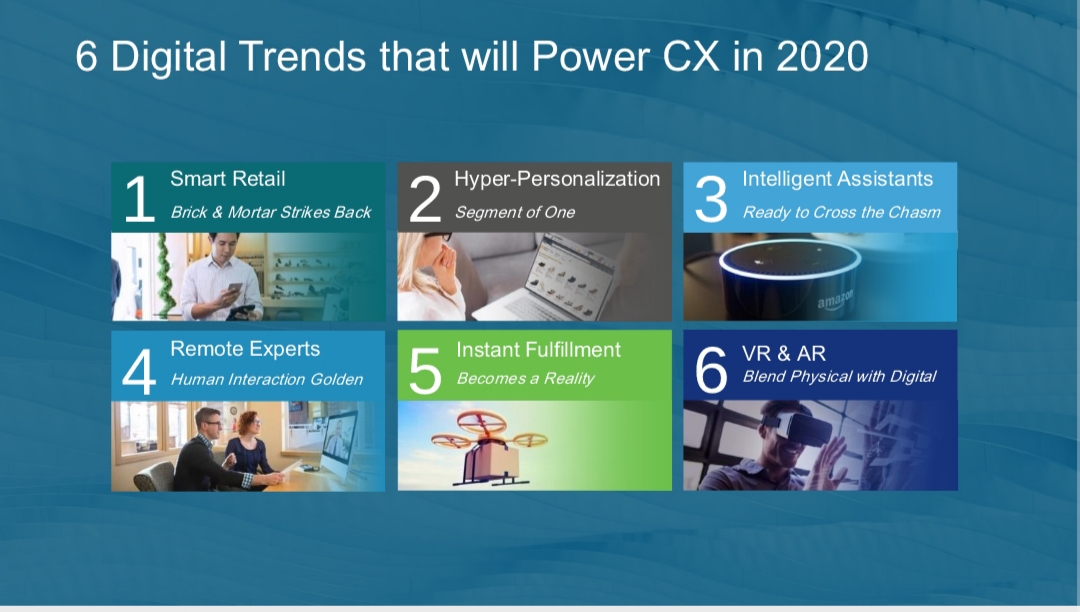 6 Digital Trends that will Power CX in 2020

1 Smart Retail
Brick & Mortar Strikes Back

2 Hyper-Personalization
Segment of One

3 Intelligent Assistants
Ready to Cross the Chasm

amazon

4 Remote Experts
Human Interaction Golden

5 Instant Fulfillment
Becomes a Reality

6 VR & AR
Blend Physical with Digital